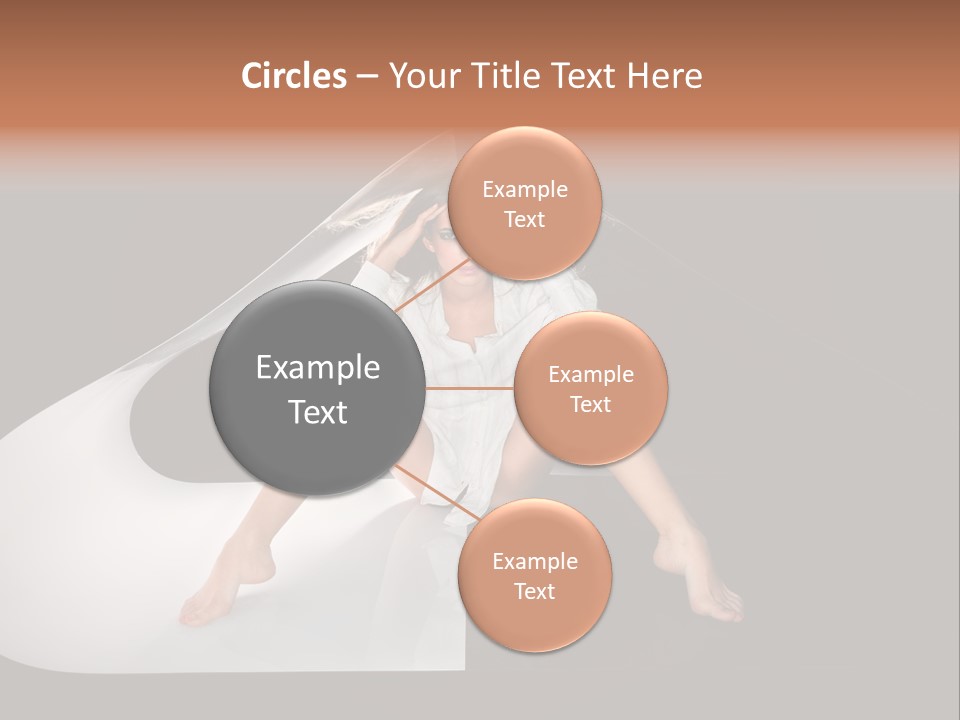 Circles – Your Title Text Here

Example Text

Example Text

Example Text

Example Text